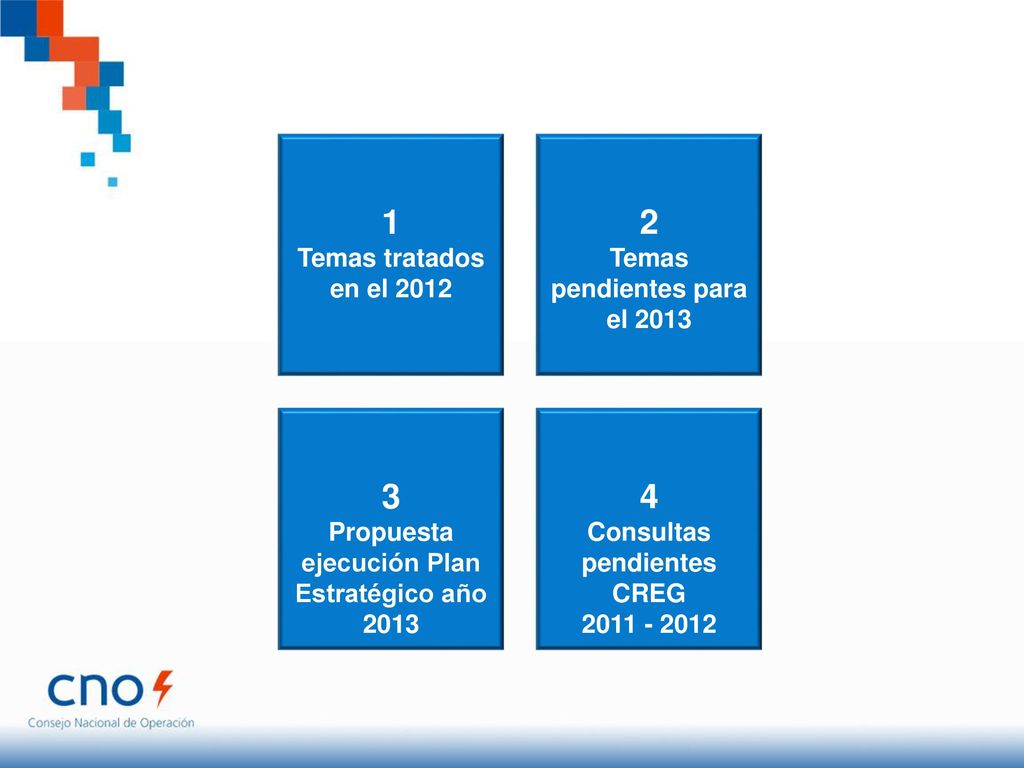 1
Temas tratados en el 2012

2
Temas pendientes para el 2013

3
Propuesta ejecución Plan Estratégico año 2013

4
Consultas pendientes CREG
2011 - 2012

cno
Consejo Nacional de Operación